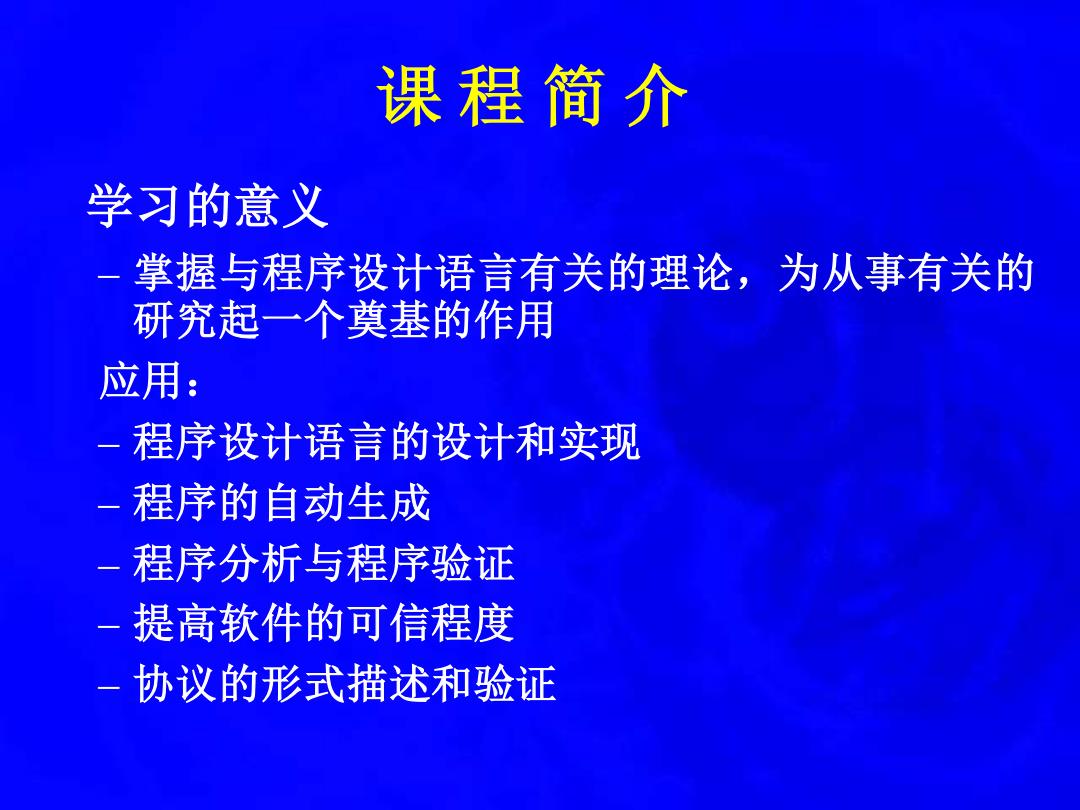 课 程 简 介

学习的意义

– 掌握与程序设计语言有关的理论，为从事有关的研究起一个奠基的作用

应用：

– 程序设计语言的设计和实现
– 程序的自动生成
– 程序分析与程序验证
– 提高软件的可信程度
– 协议的形式描述和验证